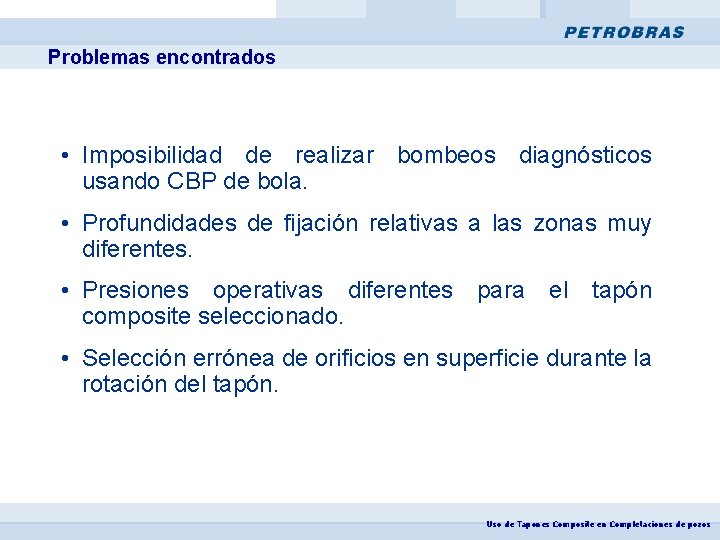 PETROBRAS

Problemas encontrados

• Imposibilidad de realizar bombeos diagnósticos usando CBP de bola.

• Profundidades de fijación relativas a las zonas muy diferentes.

• Presiones operativas diferentes para el tapón composite seleccionado.

• Selección errónea de orificios en superficie durante la rotación del tapón.

Uso de Tapones Composite en Completaciones de pozos